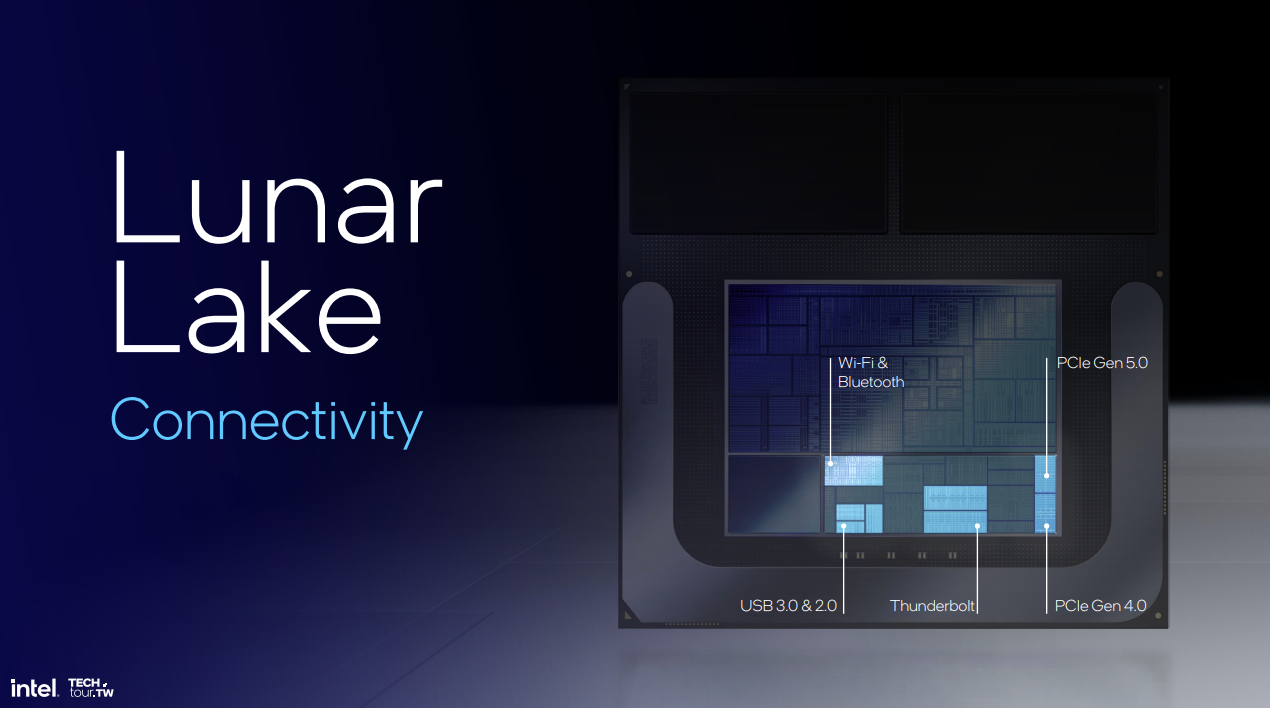 Lunar Lake

Connectivity

Wi-Fi & Bluetooth

PCIe Gen 5.0

USB 3.0 & 2.0

Thunderbolt

PCIe Gen 4.0

intel. TECH tour.TW